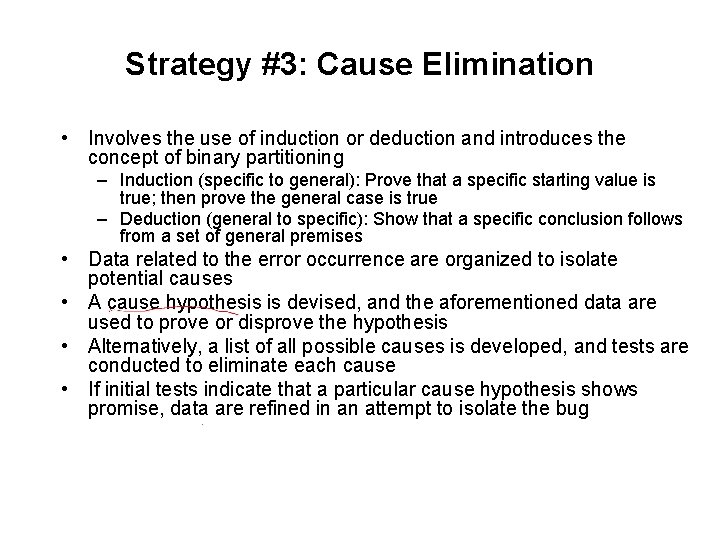 Strategy #3: Cause Elimination

• Involves the use of induction or deduction and introduces the concept of binary partitioning
  – Induction (specific to general): Prove that a specific starting value is true; then prove the general case is true
  – Deduction (general to specific): Show that a specific conclusion follows from a set of general premises
• Data related to the error occurrence are organized to isolate potential causes
• A cause hypothesis is devised, and the aforementioned data are used to prove or disprove the hypothesis
• Alternatively, a list of all possible causes is developed, and tests are conducted to eliminate each cause
• If initial tests indicate that a particular cause hypothesis shows promise, data are refined in an attempt to isolate the bug